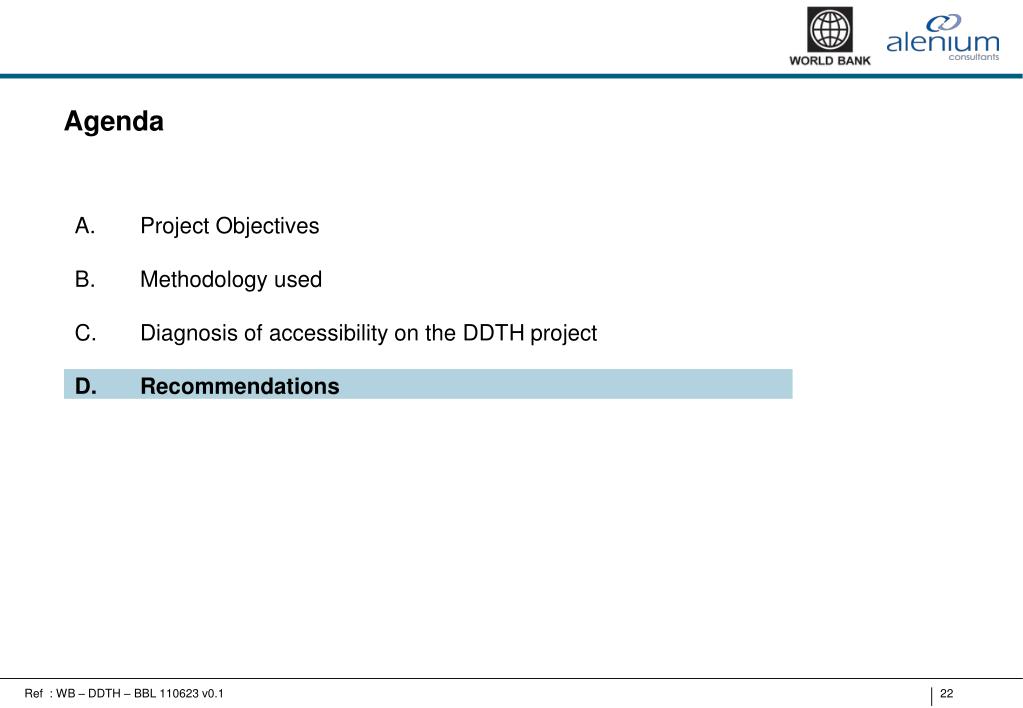 WORLD BANK

alenium
consultants

Agenda

A. Project Objectives

B. Methodology used

C. Diagnosis of accessibility on the DDTH project

D. Recommendations

Ref : WB – DDTH – BBL 110623 v0.1

22